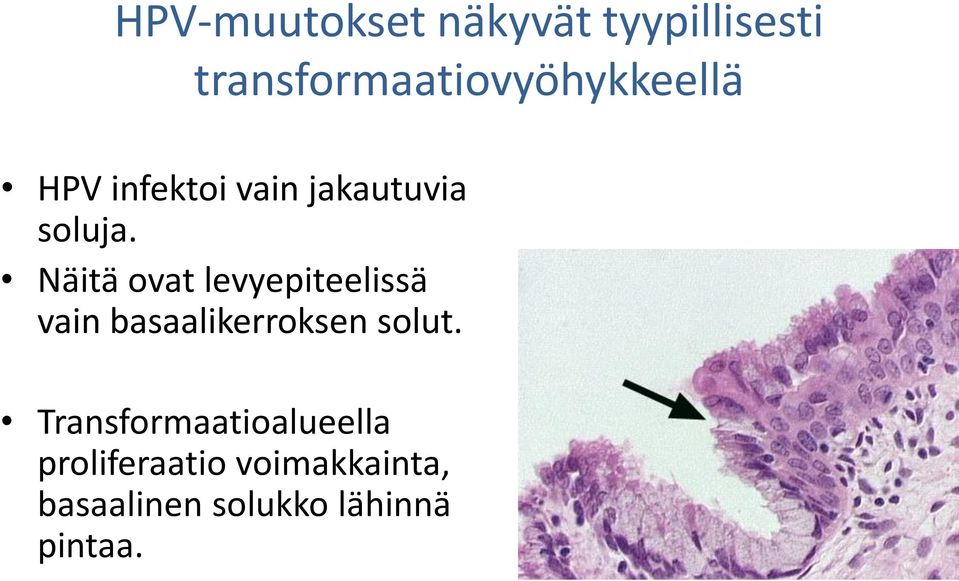 HPV-muutokset näkyvät tyypillisesti transformaatiovyöhykkeellä

• HPV infektoi vain jakautuvia soluja.
• Näitä ovat levyepiteelissä vain basaalikerroksen solut.

• Transformaatioalueella proliferaatio voimakkainta, basaalinen solukko lähinnä pintaa.